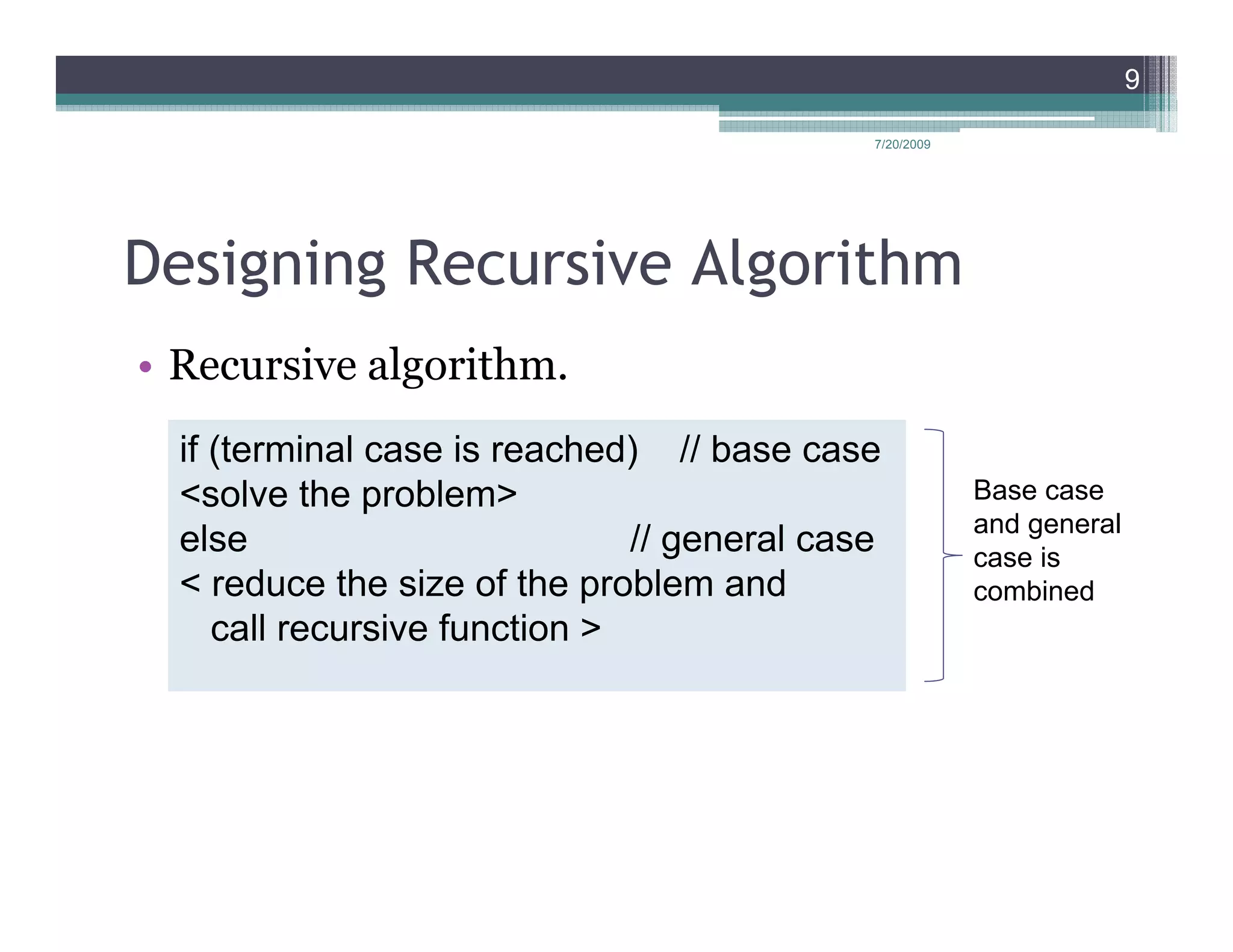 9

7/20/2009

Designing Recursive Algorithm

• Recursive algorithm.

if (terminal case is reached) // base case
<solve the problem>
else // general case
< reduce the size of the problem and
call recursive function >

Base case and general case is combined